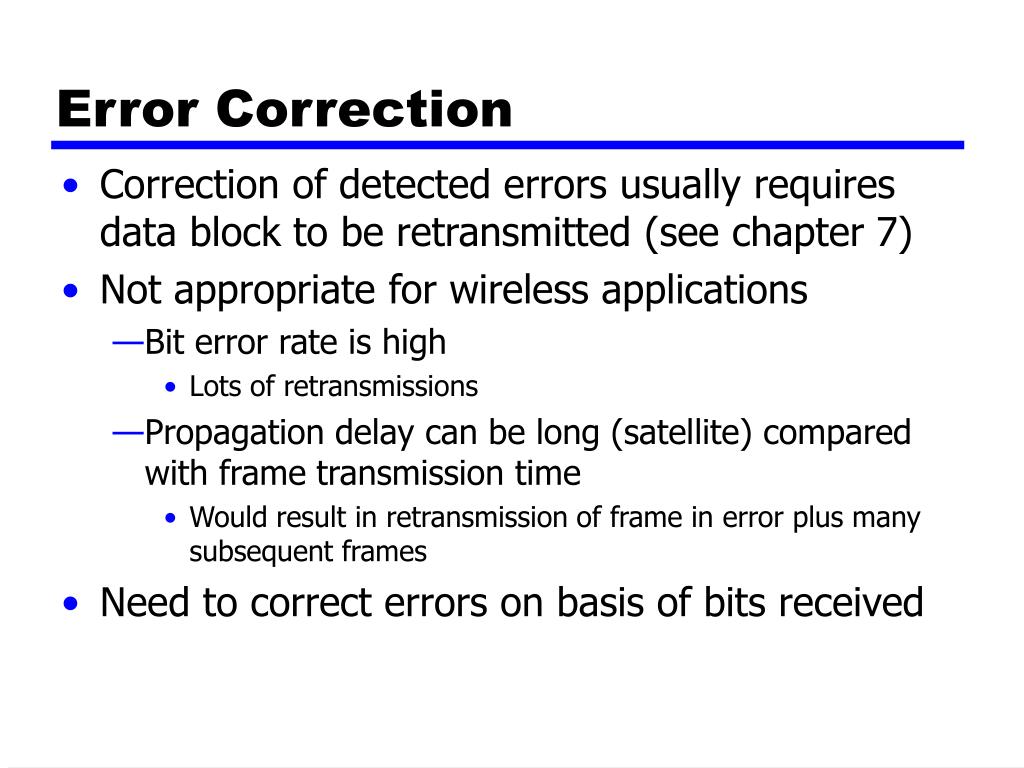 Error Correction

• Correction of detected errors usually requires data block to be retransmitted (see chapter 7)
• Not appropriate for wireless applications
—Bit error rate is high
• Lots of retransmissions
—Propagation delay can be long (satellite) compared with frame transmission time
• Would result in retransmission of frame in error plus many subsequent frames
• Need to correct errors on basis of bits received